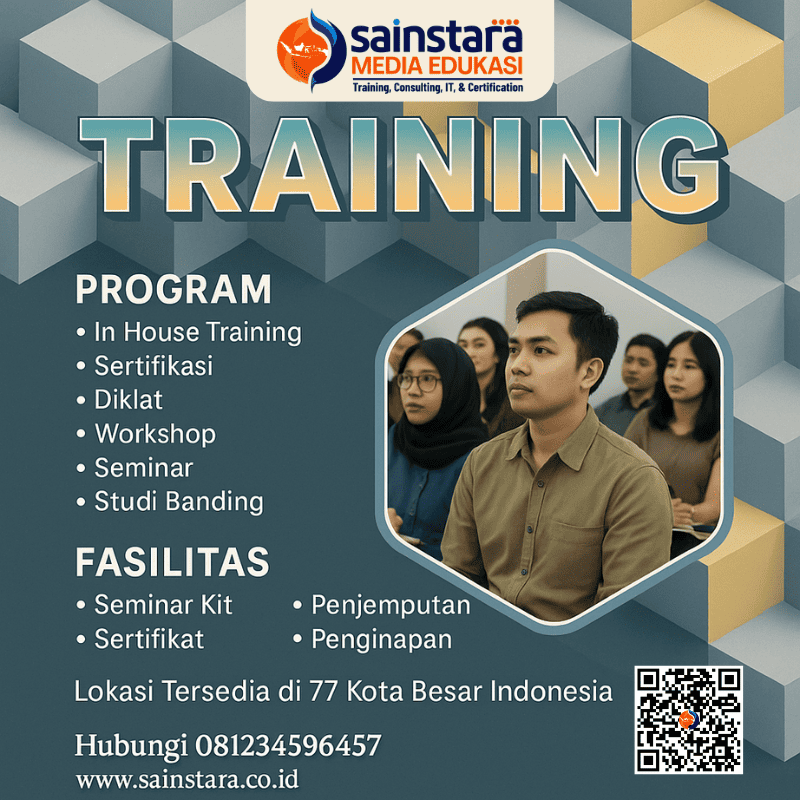 sainstara
MEDIA EDUKASI
Training, Consulting, IT, & Certification

TRAINING

PROGRAM
• In House Training
• Sertifikasi
• Diklat
• Workshop
• Seminar
• Studi Banding

FASILITAS
• Seminar Kit
• Sertifikat
• Penjemputan
• Penginapan

Lokasi Tersedia di 77 Kota Besar Indonesia

Hubungi 081234596457
www.sainstara.co.id